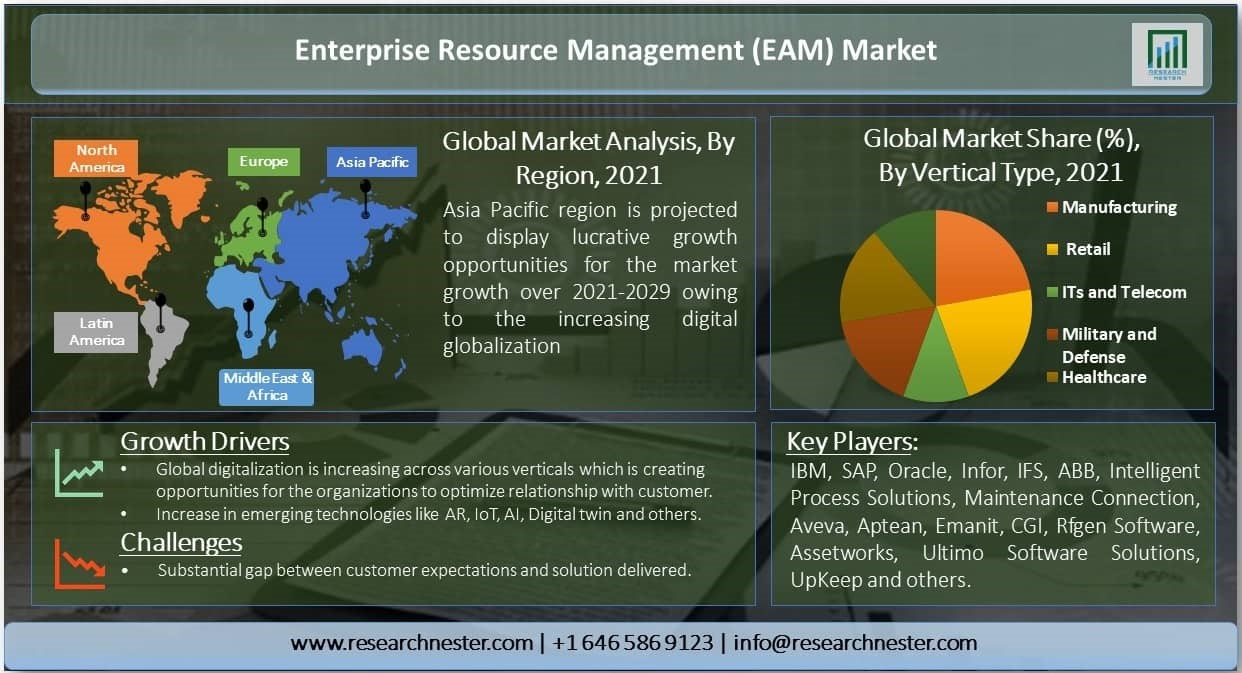 Enterprise Resource Management (EAM) Market

RESEARCH NESTER

North America

Europe

Asia Pacific

Latin America

Middle East & Africa

Global Market Analysis, By Region, 2021

Asia Pacific region is projected to display lucrative growth opportunities for the market growth over 2021-2029 owing to the increasing digital globalization

Global Market Share (%), By Vertical Type, 2021

Manufacturing

Retail

ITs and Telecom

Military and Defense

Healthcare

Growth Drivers

• Global digitalization is increasing across various verticals which is creating opportunities for the organizations to optimize relationship with customer.
• Increase in emerging technologies like AR, IoT, AI, Digital twin and others.

Challenges

• Substantial gap between customer expectations and solution delivered.

Key Players:

IBM, SAP, Oracle, Infor, IFS, ABB, Intelligent Process Solutions, Maintenance Connection, Aveva, Aptean, Emanit, CGI, Rfgen Software, Assetworks, Ultimo Software Solutions, UpKeep and others.

www.researchnester.com | +1 646 586 9123 | info@researchnester.com